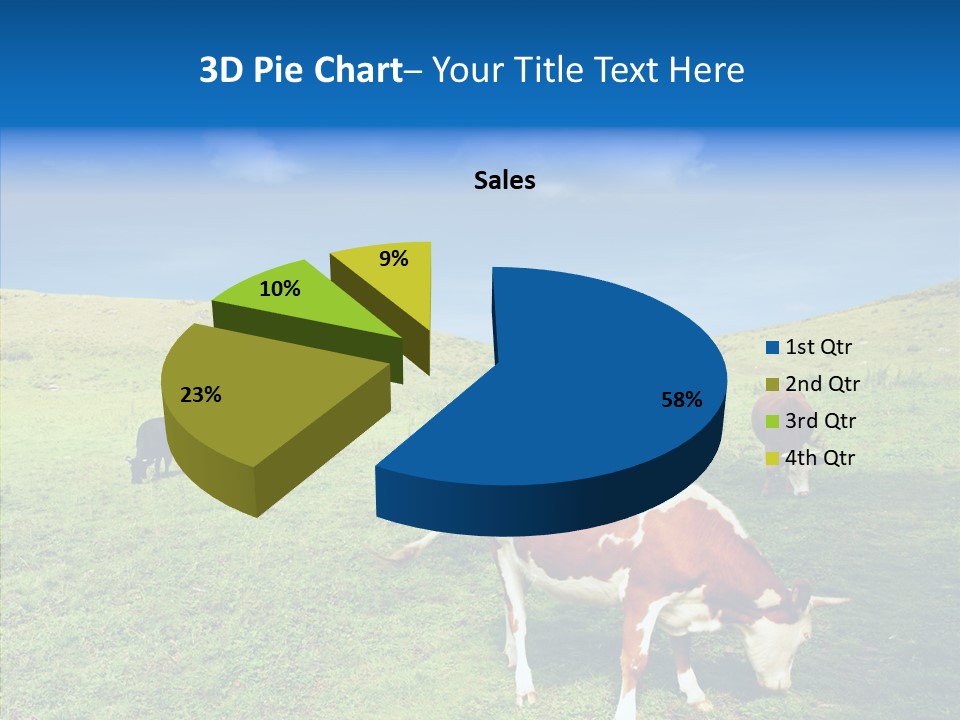 3D Pie Chart– Your Title Text Here

Sales

9%
10%
23%
58%

1st Qtr
2nd Qtr
3rd Qtr
4th Qtr